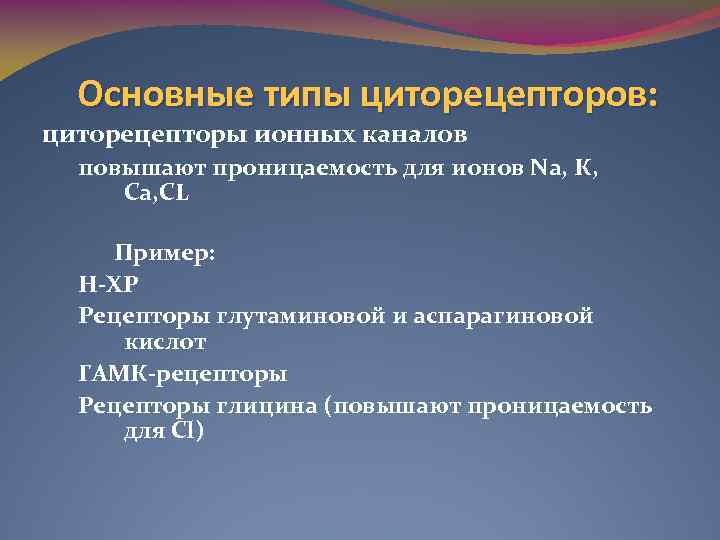 Основные типы циторецепторов:

циторецепторы ионных каналов

повышают проницаемость для ионов Na, K, Ca,CL

Пример:

Н-ХР

Рецепторы глутаминовой и аспарагиновой кислот

ГАМК-рецепторы

Рецепторы глицина (повышают проницаемость для Cl)